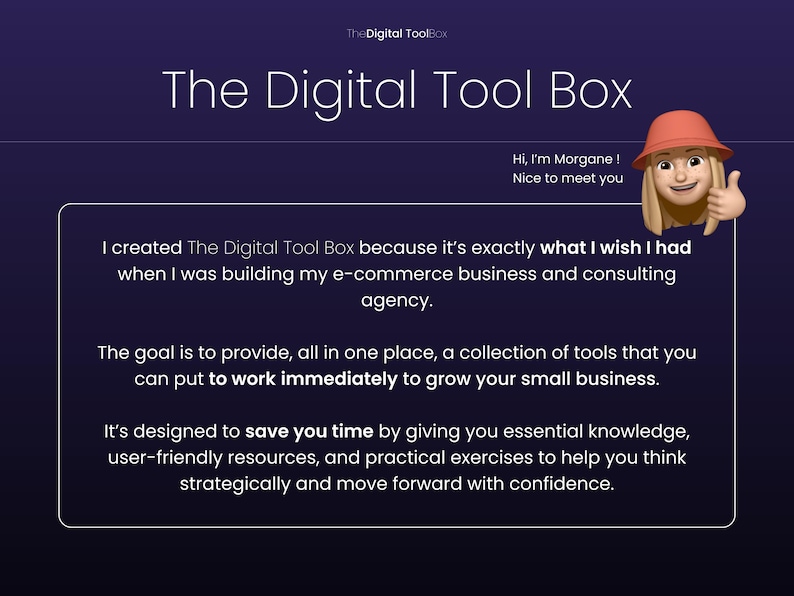 TheDigital ToolBox

The Digital Tool Box

Hi, I'm Morgane !
Nice to meet you

I created The Digital Tool Box because it's exactly what I wish I had when I was building my e-commerce business and consulting agency.

The goal is to provide, all in one place, a collection of tools that you can put to work immediately to grow your small business.

It's designed to save you time by giving you essential knowledge, user-friendly resources, and practical exercises to help you think strategically and move forward with confidence.